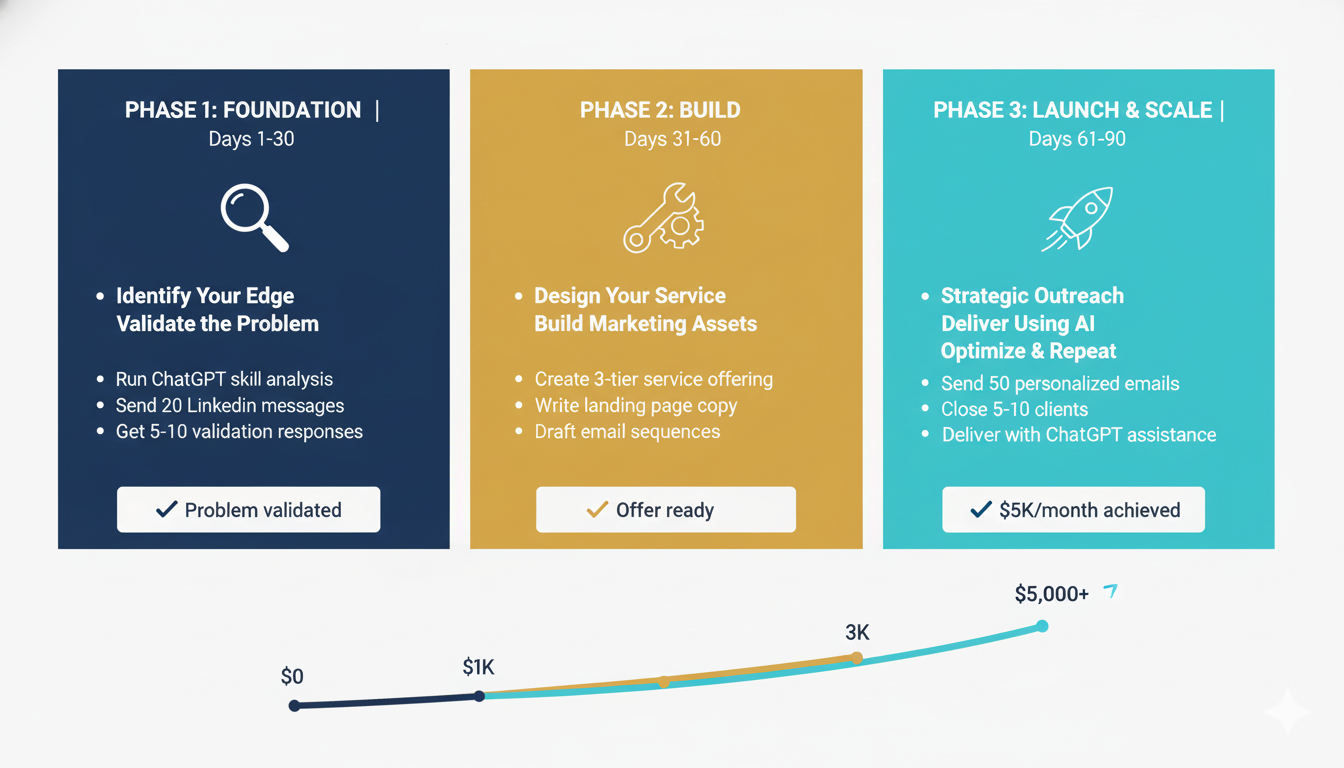 PHASE 1: FOUNDATION |
Days 1-30

• Identify Your Edge
Validate the Problem

• Run ChatGPT skill analysis
• Send 20 Linkedin messages
• Get 5-10 validation responses

✓ Problem validated

PHASE 2: BUILD
Days 31-60

• Design Your Service
Build Marketing Assets

• Create 3-tier service offering
• Write landing page copy
• Draft email sequences

✓ Offer ready

PHASE 3: LAUNCH & SCALE |
Days 61-90

• Strategic Outreach
Deliver Using AI
Optimize & Repeat

• Send 50 personalized emails
• Close 5-10 clients
• Deliver with ChatGPT assistance

✓ $5K/month achieved

$0
$1K
3K
$5,000+